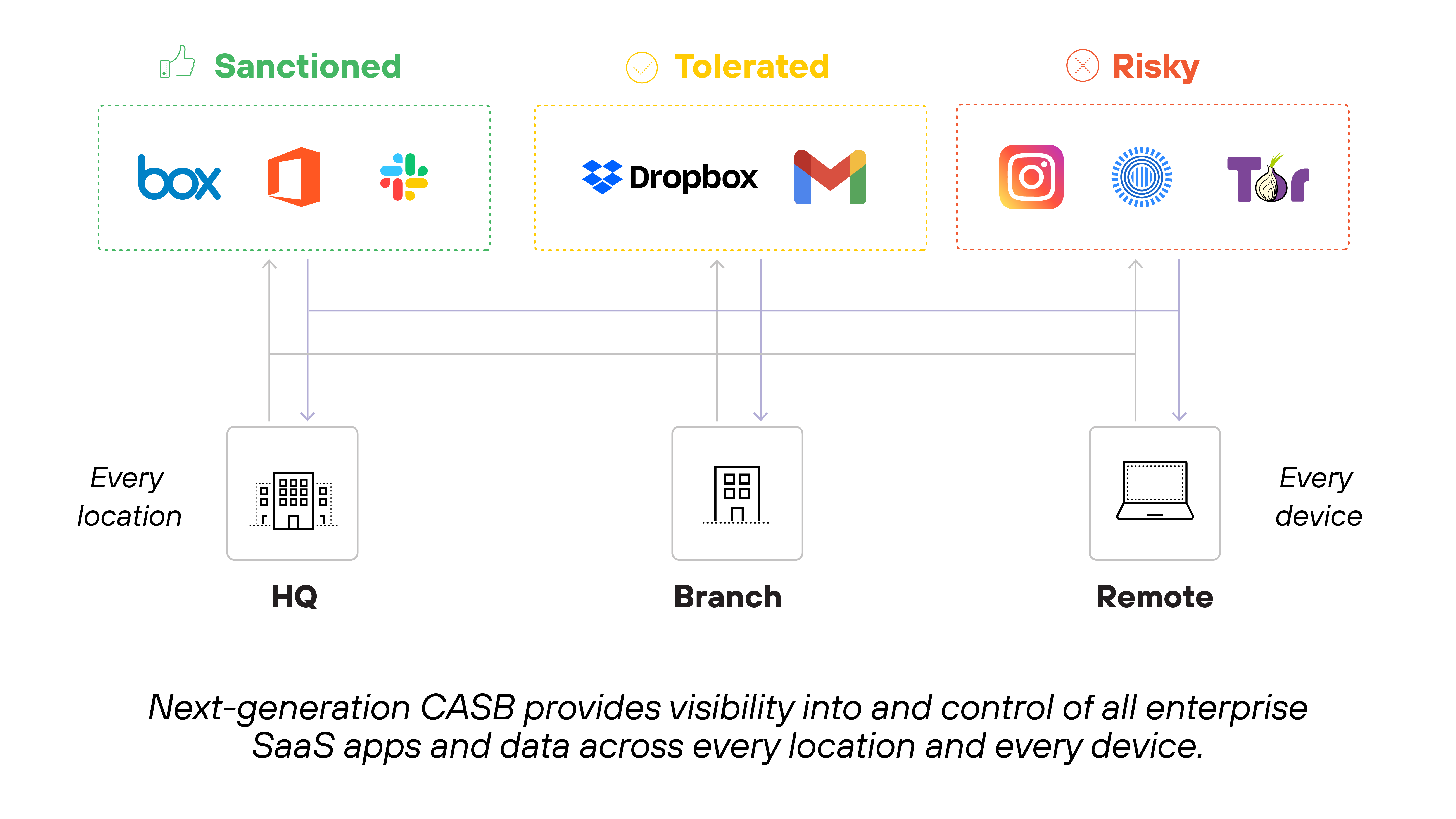 Sanctioned

Tolerated

Risky

box

Dropbox

Tor

Every location

HQ

Branch

Remote

Every device

Next-generation CASB provides visibility into and control of all enterprise SaaS apps and data across every location and every device.